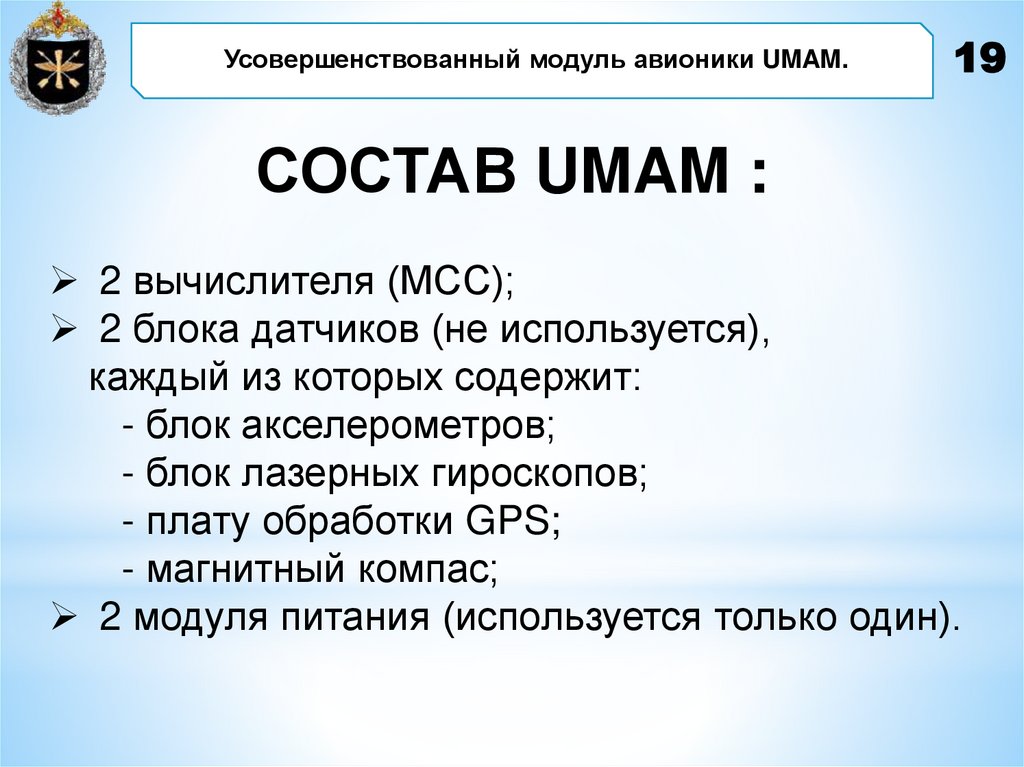 Усовершенствованный модуль авионики UMAM.

19

СОСТАВ UMAM :

➢ 2 вычислителя (МСС);
➢ 2 блока датчиков (не используется), каждый из которых содержит:
- блок акселерометров;
- блок лазерных гироскопов;
- плату обработки GPS;
- магнитный компас;
➢ 2 модуля питания (используется только один).